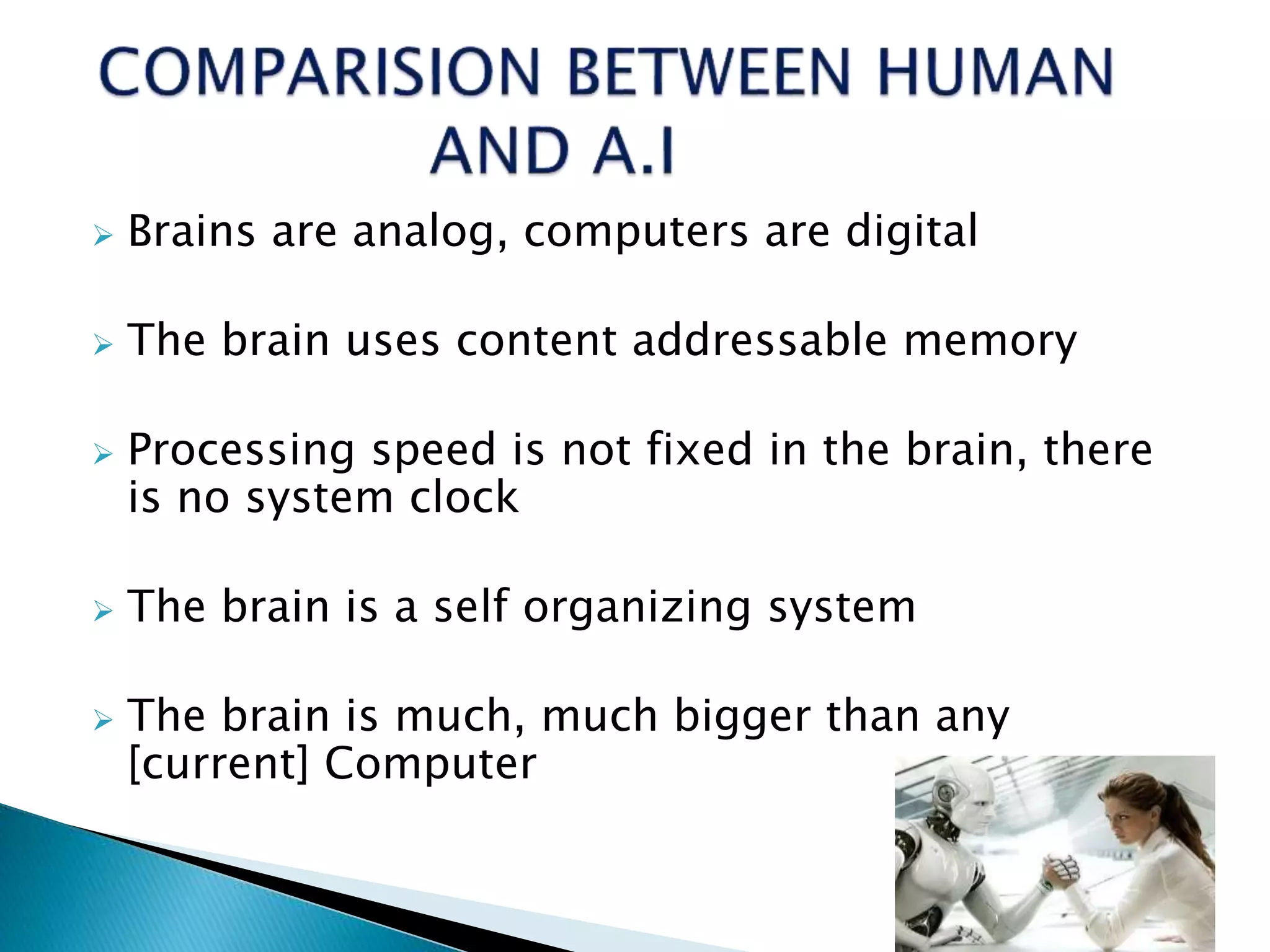 COMPARISION BETWEEN HUMAN AND A.I

➢ Brains are analog, computers are digital

➢ The brain uses content addressable memory

➢ Processing speed is not fixed in the brain, there is no system clock

➢ The brain is a self organizing system

➢ The brain is much, much bigger than any [current] Computer